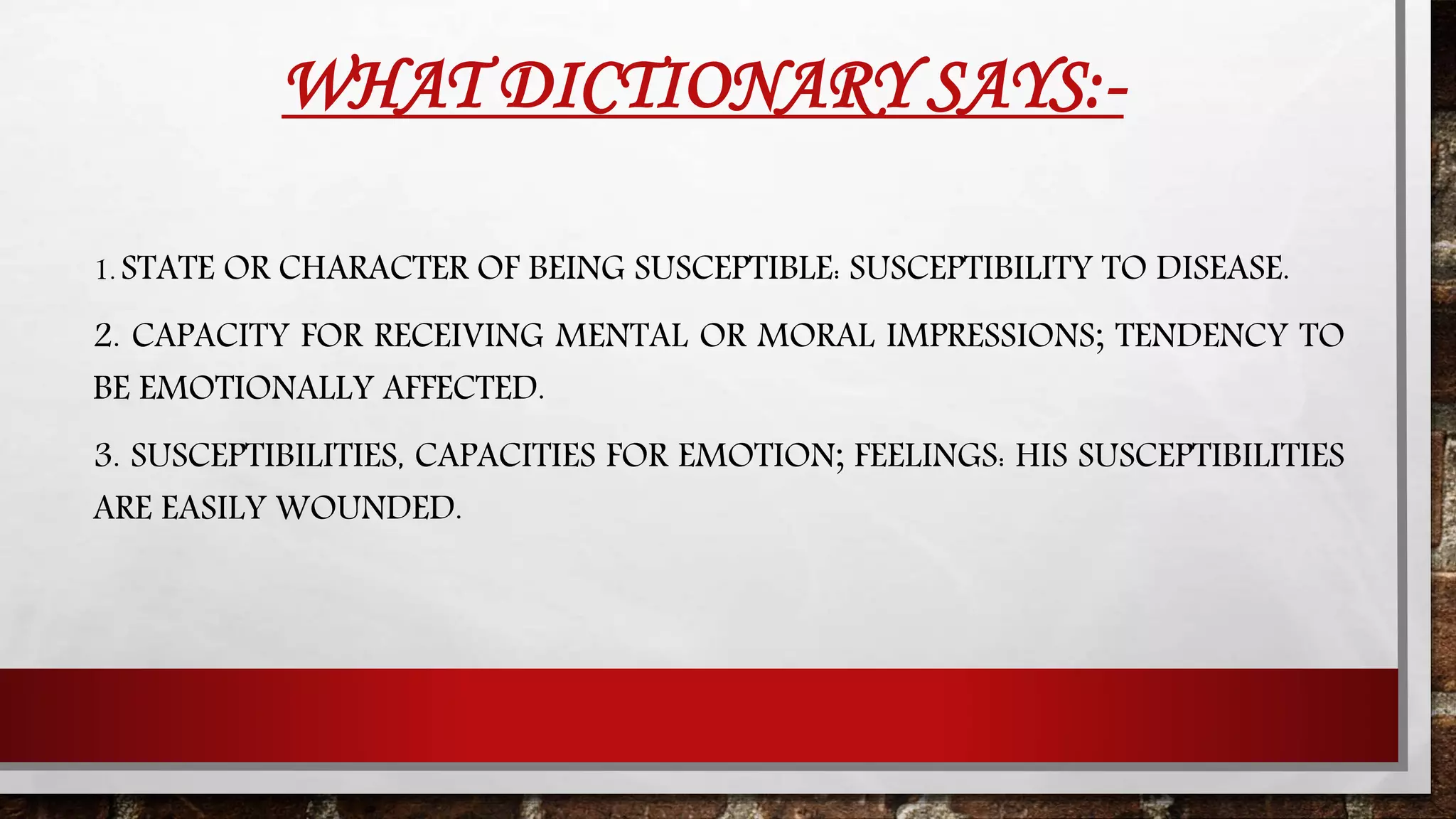 WHAT DICTIONARY SAYS:-

1. STATE OR CHARACTER OF BEING SUSCEPTIBLE: SUSCEPTIBILITY TO DISEASE.

2. CAPACITY FOR RECEIVING MENTAL OR MORAL IMPRESSIONS; TENDENCY TO BE EMOTIONALLY AFFECTED.

3. SUSCEPTIBILITIES, CAPACITIES FOR EMOTION; FEELINGS: HIS SUSCEPTIBILITIES ARE EASILY WOUNDED.